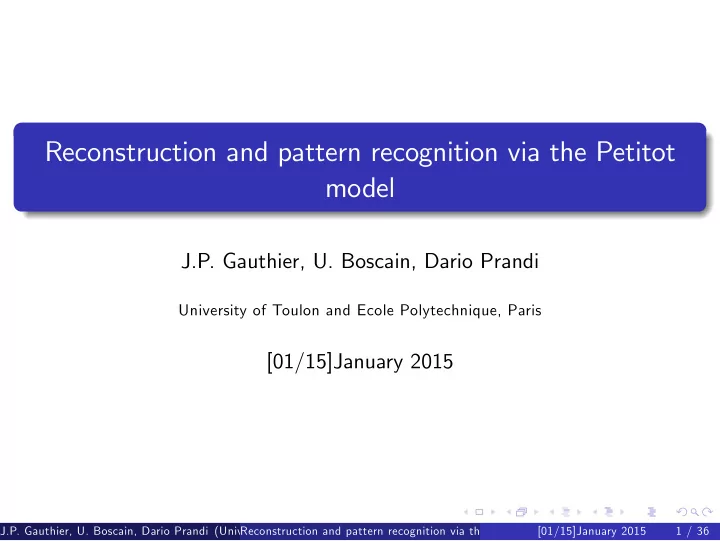 Reconstruction and pattern recognition via the Petitot model

J.P. Gauthier, U. Boscain, Dario Prandi

University of Toulon and Ecole Polytechnique, Paris

[01/15]January 2015

J.P. Gauthier, U. Boscain, Dario Prandi (Uni Reconstruction and pattern recognition via th [01/15]January 2015 1 / 36